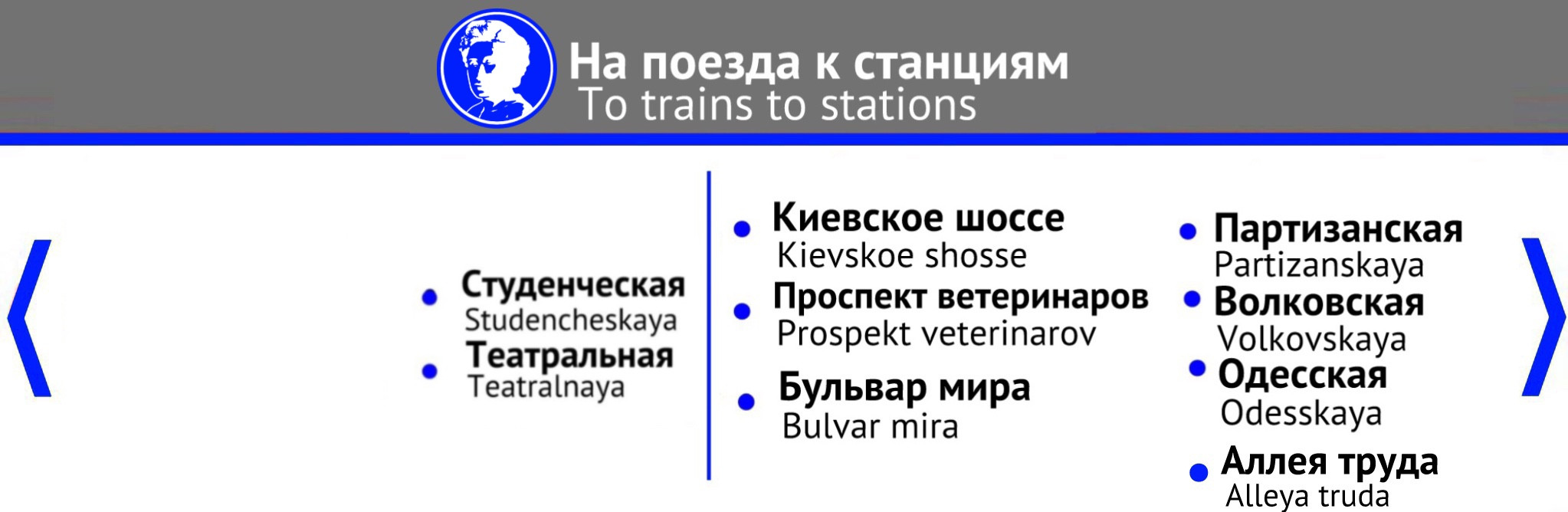 На поезда к станциям
To trains to stations

Студенческая
Studencheskaya
Театральная
Teatralnaya

Киевское шоссе
Kievskoe shosse
Проспект ветеринаров
Prospekt veterinarov
Бульвар мира
Bulvar mira

Партизанская
Partizanskaya
Волковская
Volkovskaya
Одесская
Odesskaya
Аллея труда
Alleya truda